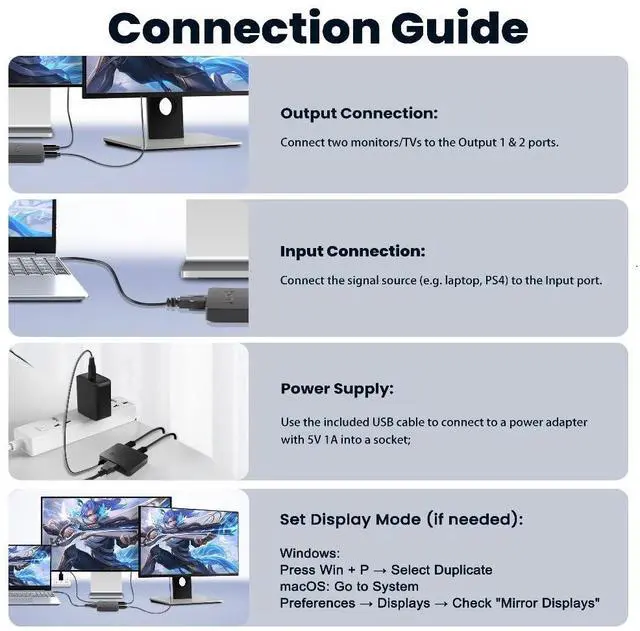 Connection Guide

Output Connection:

Connect two monitors/TVs to the Output 1 & 2 ports.

Input Connection:

Connect the signal source (e.g. laptop, PS4) to the Input port.

Power Supply:

Use the included USB cable to connect to a power adapter with 5V 1A into a socket;

Set Display Mode (if needed):

Windows:
Press Win + P → Select Duplicate
macOS: Go to System
Preferences → Displays → Check "Mirror Displays"